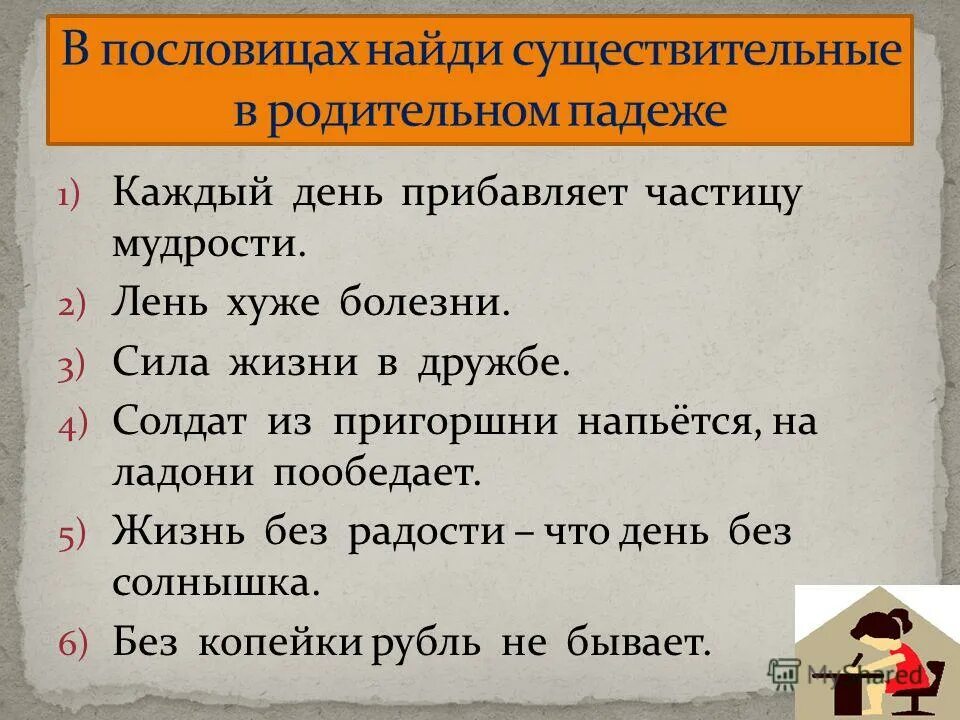 В пословицах найди существительные в родительном падеже

1) Каждый день прибавляет частицу мудрости.
2) Лень хуже болезни.
3) Сила жизни в дружбе.
4) Солдат из пригоршни напьётся, на ладони пообедает.
5) Жизнь без радости – что день без солнышка.
6) Без копейки рубль не бывает.

MyShared